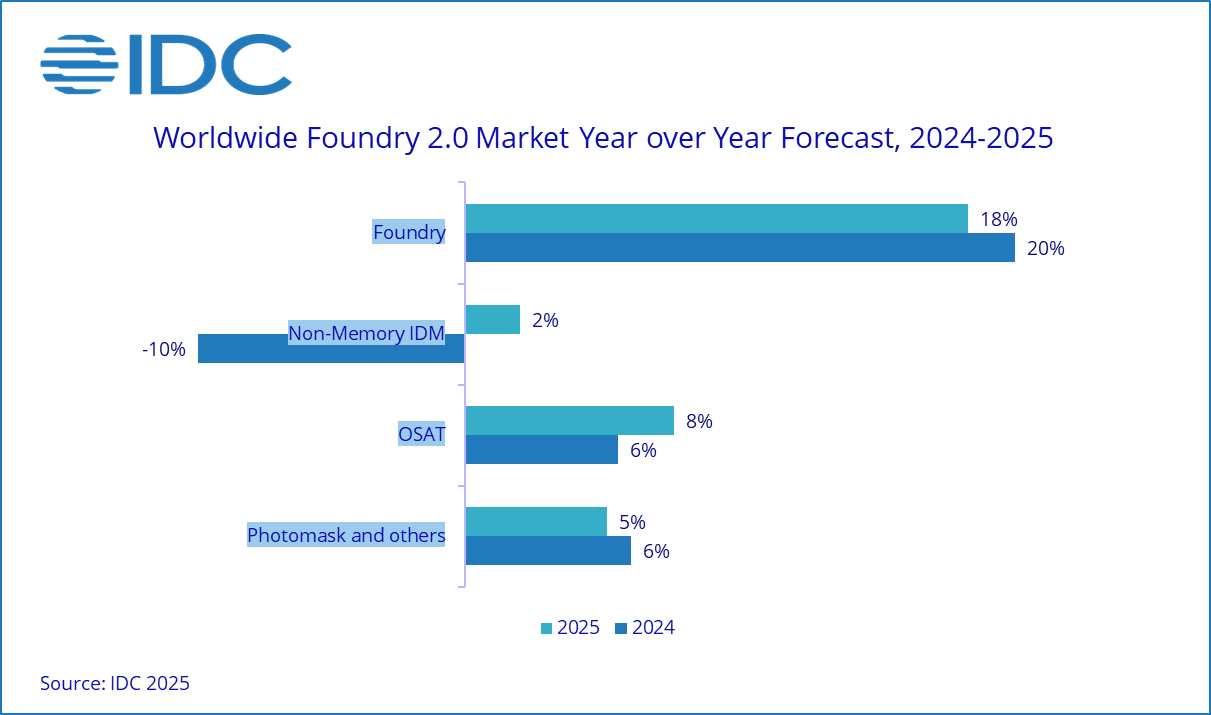 IDC

Worldwide Foundry 2.0 Market Year over Year Forecast, 2024-2025

Foundry
18%
20%

Non-Memory IDM
2%
-10%

OSAT
8%
6%

Photomask and others
5%
6%

2025 2024

Source: IDC 2025